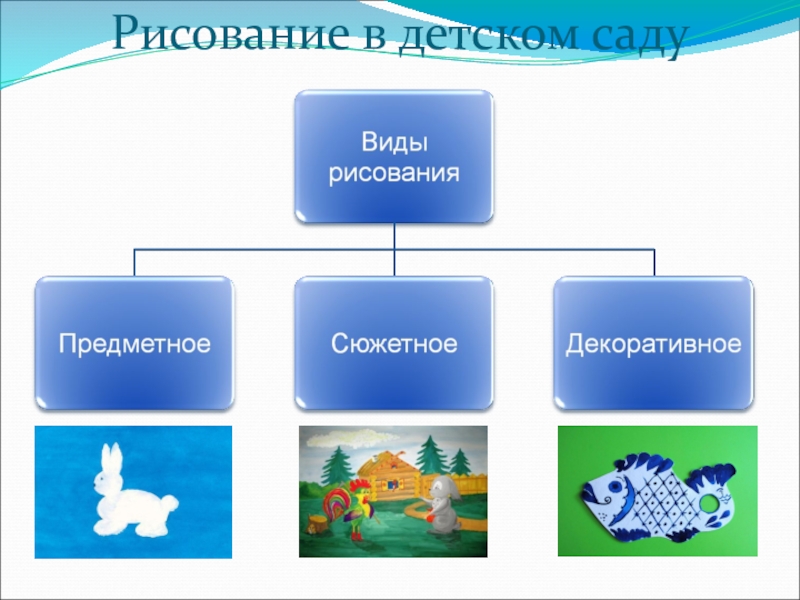 Рисование в детском саду

Виды рисования

Предметное

Сюжетное

Декоративное